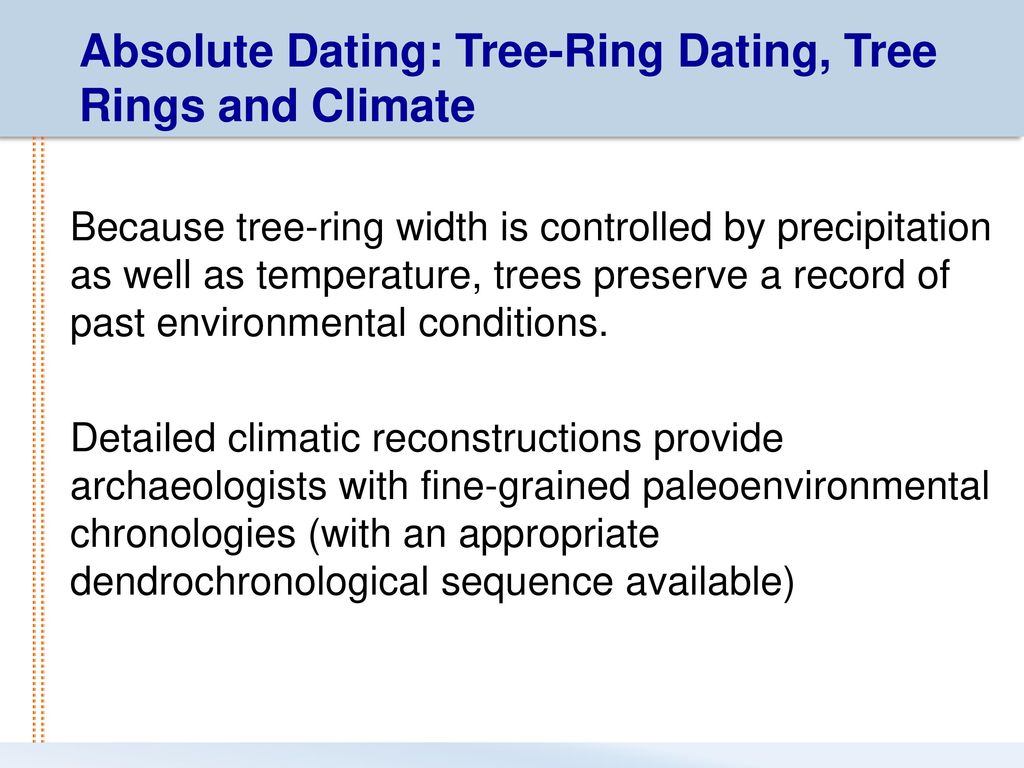 Absolute Dating: Tree-Ring Dating, Tree Rings and Climate

Because tree-ring width is controlled by precipitation as well as temperature, trees preserve a record of past environmental conditions.

Detailed climatic reconstructions provide archaeologists with fine-grained paleoenvironmental chronologies (with an appropriate dendrochronological sequence available)